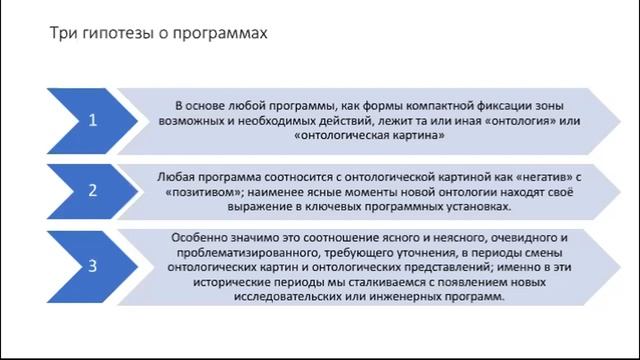 Три гипотезы о программах

1

В основе любой программы, как формы компактной фиксации зоны возможных и необходимых действий, лежит та или иная «онтология» или «онтологическая картина»

2

Любая программа соотносится с онтологической картиной как «негатив» с «позитивом»; наименее ясные моменты новой онтологии находят своё выражение в ключевых программных установках.

3

Особенно значимо это соотношение ясного и неясного, очевидного и проблематизированного, требующего уточнения, в периоды смены онтологических картин и онтологических представлений; именно в эти исторические периоды мы сталкиваемся с появлением новых исследовательских или инженерных программ.